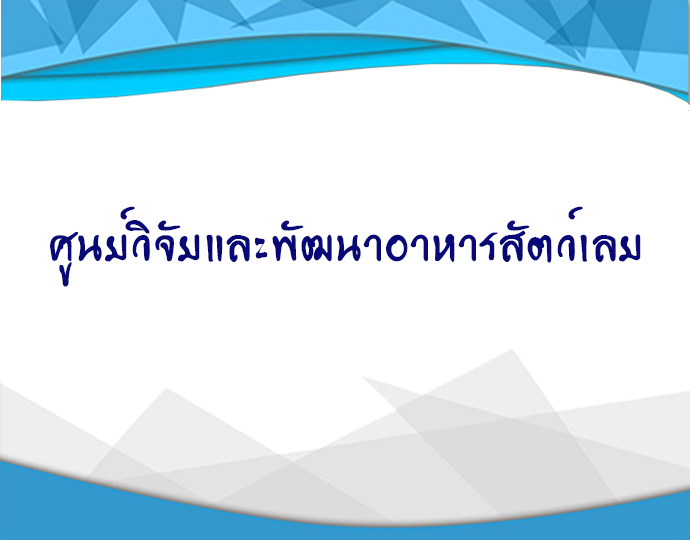 ศูนย์วิจัยและพัฒนาอาหารสัตว์เลย